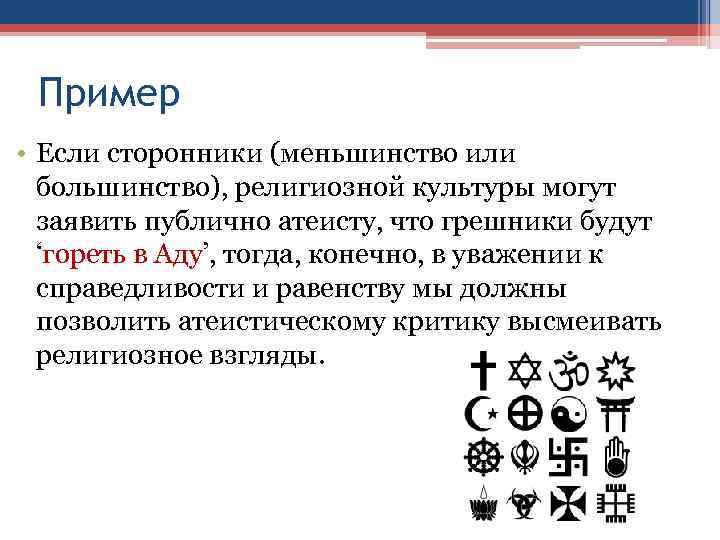 Пример

• Если сторонники (меньшинство или большинство), религиозной культуры могут заявить публично атеисту, что грешники будут ‘гореть в Аду’, тогда, конечно, в уважении к справедливости и равенству мы должны позволить атеистическому критику высмеивать религиозное взгляды.